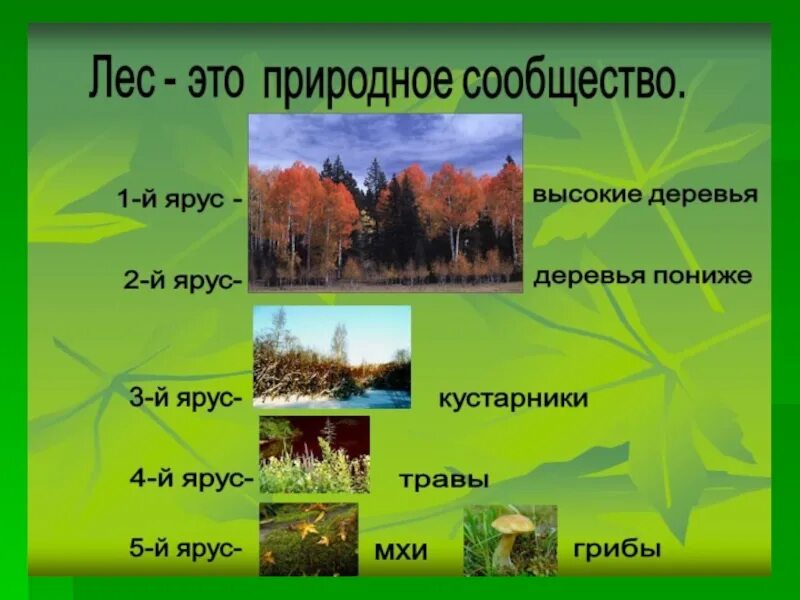 Лес - это природное сообщество.

1-й ярус - высокие деревья

2-й ярус- деревья пониже

3-й ярус- кустарники

4-й ярус- травы

5-й ярус- мхи грибы